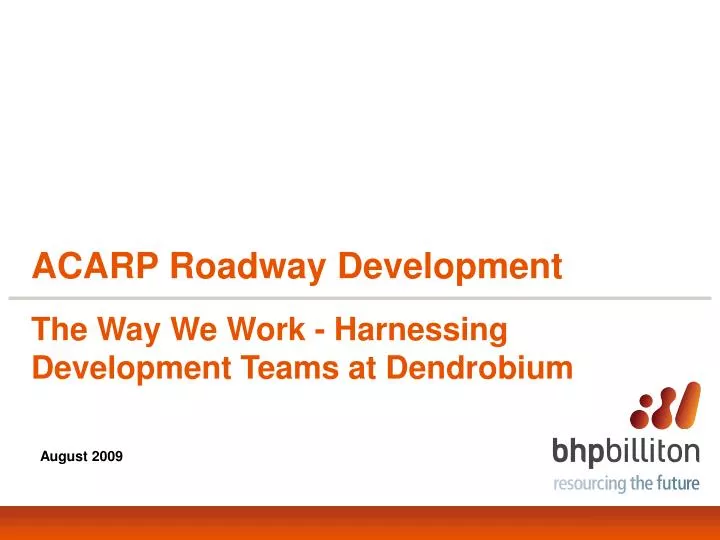 ACARP Roadway Development

The Way We Work - Harnessing Development Teams at Dendrobium

August 2009

bhpbilliton
resourcing the future